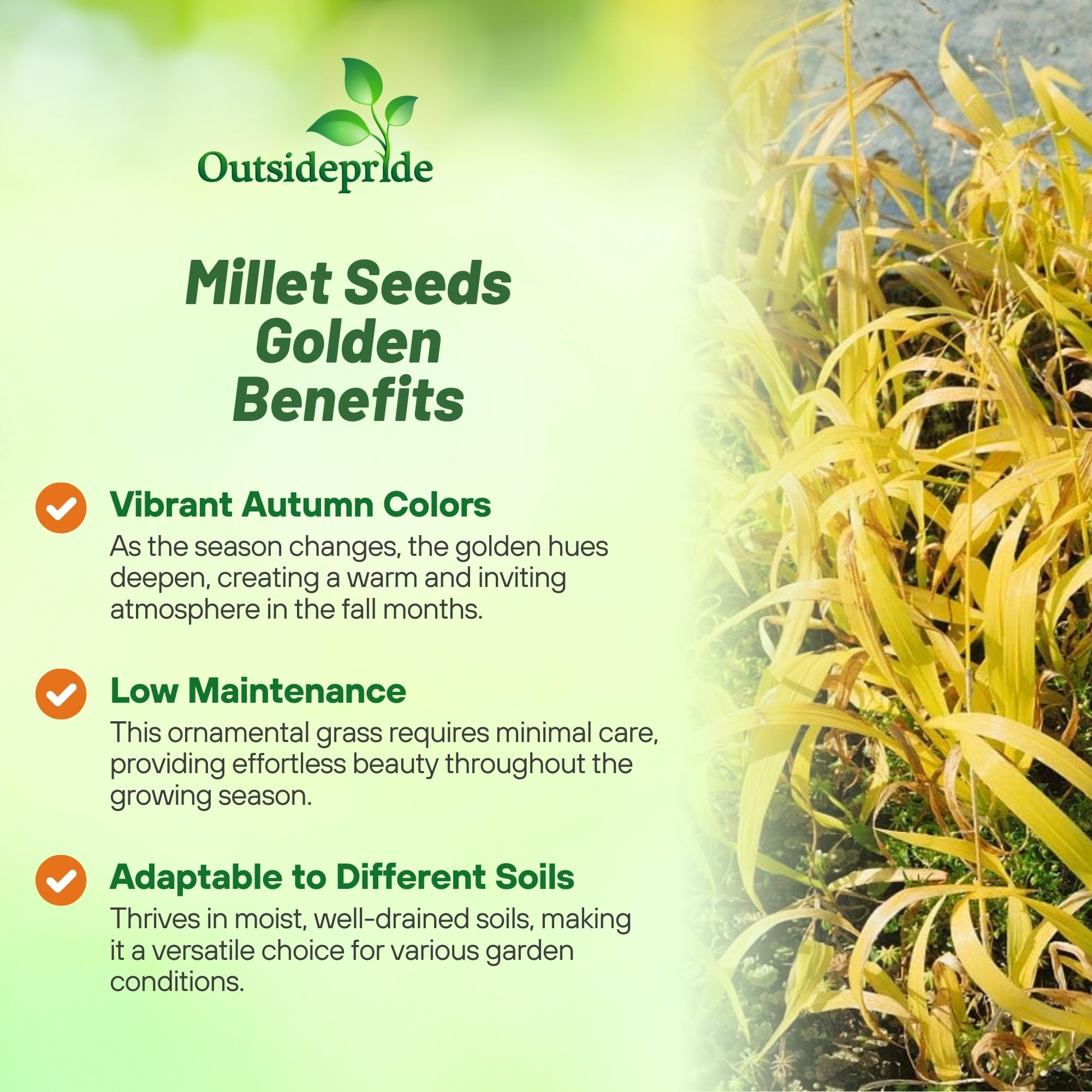 Outsidepride

Millet Seeds Golden Benefits

Vibrant Autumn Colors
As the season changes, the golden hues deepen, creating a warm and inviting atmosphere in the fall months.

Low Maintenance
This ornamental grass requires minimal care, providing effortless beauty throughout the growing season.

Adaptable to Different Soils
Thrives in moist, well-drained soils, making it a versatile choice for various garden conditions.